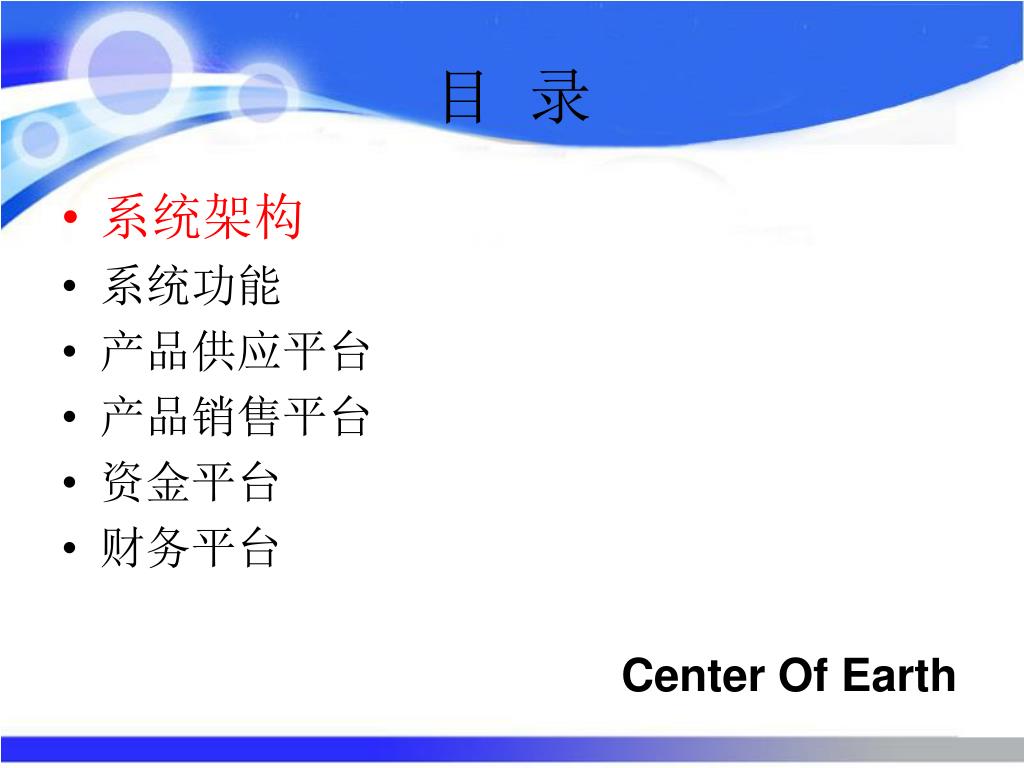 目 录

• 系统架构
• 系统功能
• 产品供应平台
• 产品销售平台
• 资金平台
• 财务平台

Center Of Earth